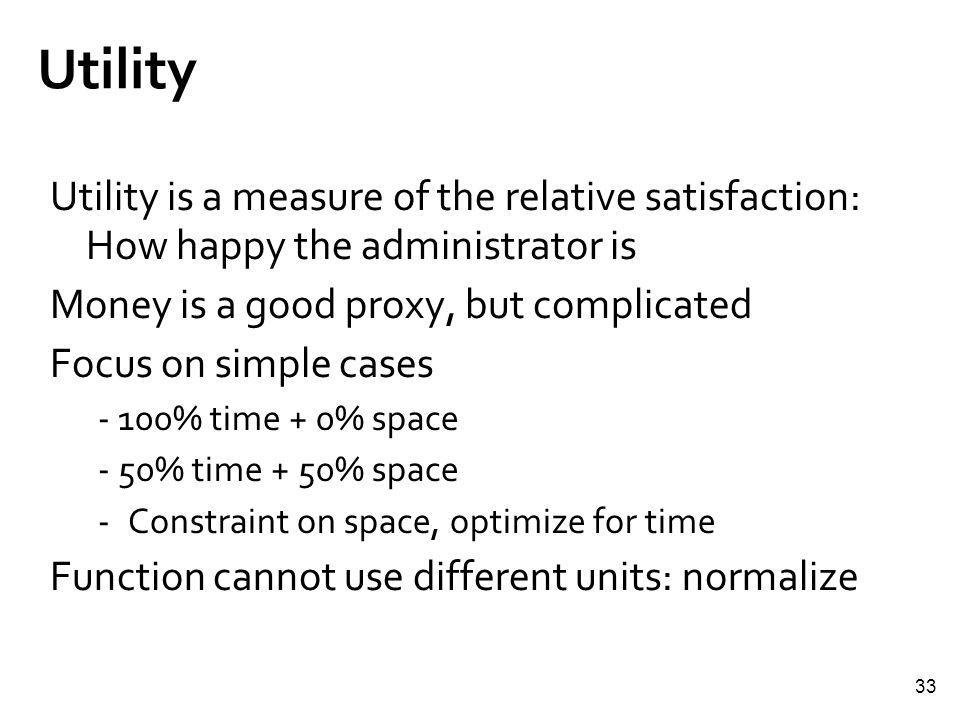 Utility

Utility is a measure of the relative satisfaction: How happy the administrator is

Money is a good proxy, but complicated

Focus on simple cases

- 100% time + 0% space
- 50% time + 50% space
- Constraint on space, optimize for time

Function cannot use different units: normalize

33